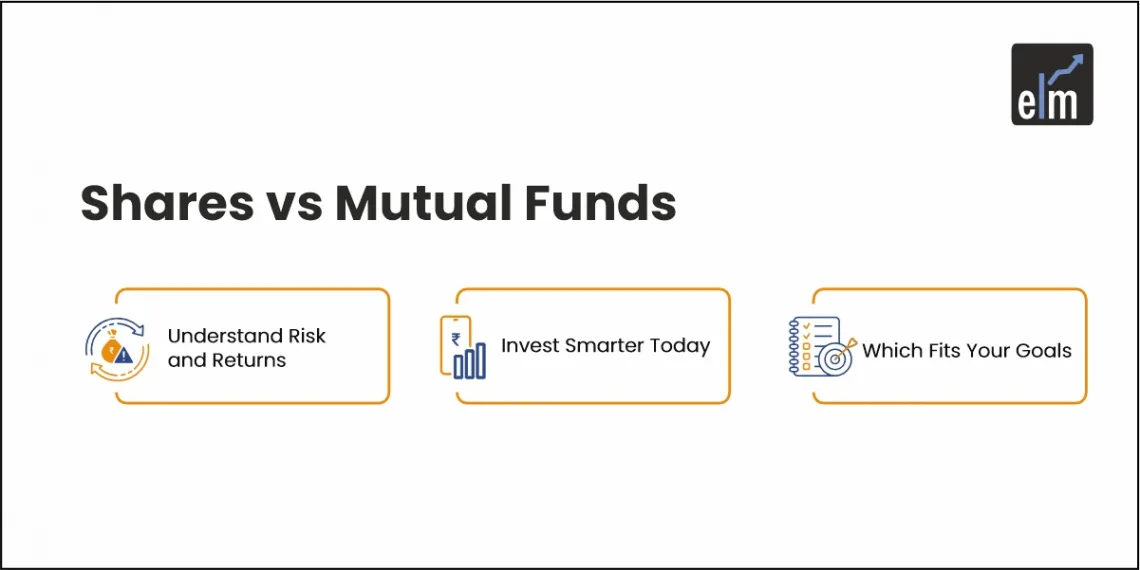 elm

Shares vs Mutual Funds

Understand Risk and Returns

₹

Invest Smarter Today

Which Fits Your Goals